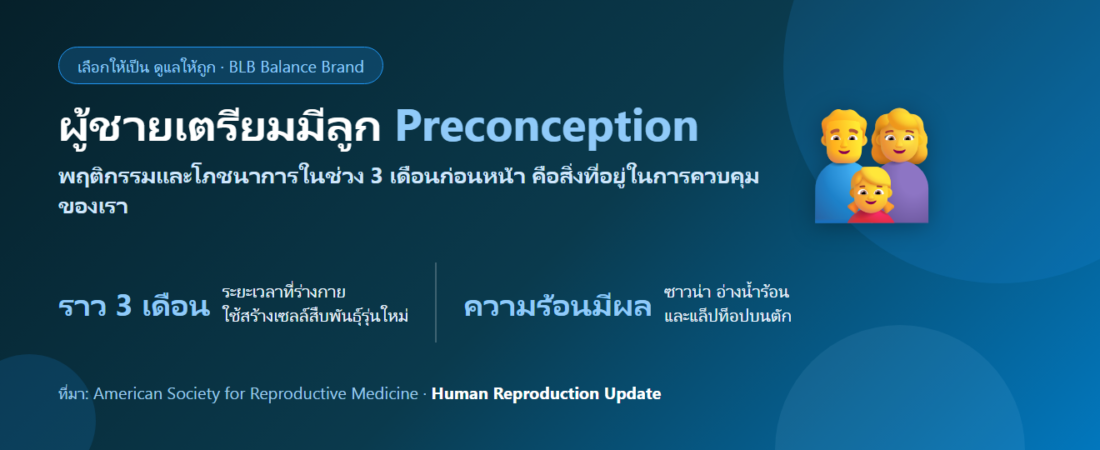 เลือกให้เป็น ดูแลให้ถูก · BLB Balance Brand

ผู้ชายเตรียมมีลูก Preconception

พฤติกรรมและโภชนาการในช่วง 3 เดือนก่อนหน้า คือสิ่งที่อยู่ในการควบคุมของเรา

ราว 3 เดือน ระยะเวลาที่ร่างกายใช้สร้างเซลล์สืบพันธุ์รุ่นใหม่

ความร้อนมีผล ซาวน่า อ่างน้ำร้อน และแล็ปท็อปบนตัก

ที่มา: American Society for Reproductive Medicine · Human Reproduction Update